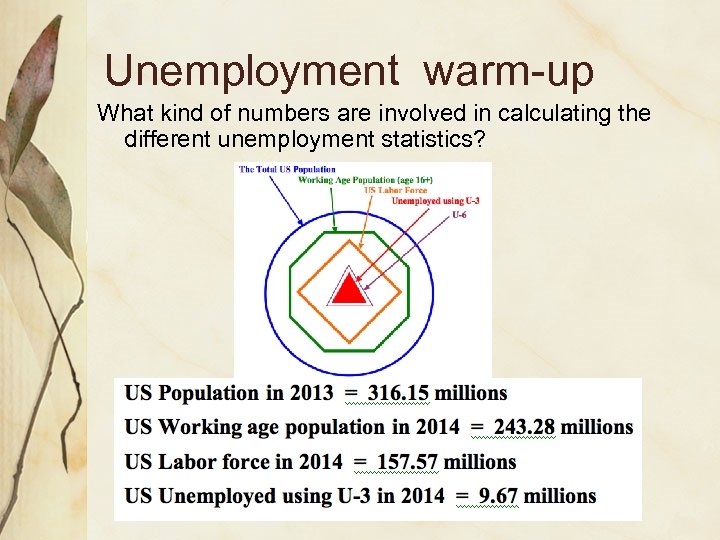 Unemployment warm-up

What kind of numbers are involved in calculating the different unemployment statistics?

The Total US Population
Working Age Population (age 16+)
US Labor Force
Unemployed using U-3
U-6

US Population in 2013 = 316.15 millions

US Working age population in 2014 = 243.28 millions

US Labor force in 2014 = 157.57 millions

US Unemployed using U-3 in 2014 = 9.67 millions